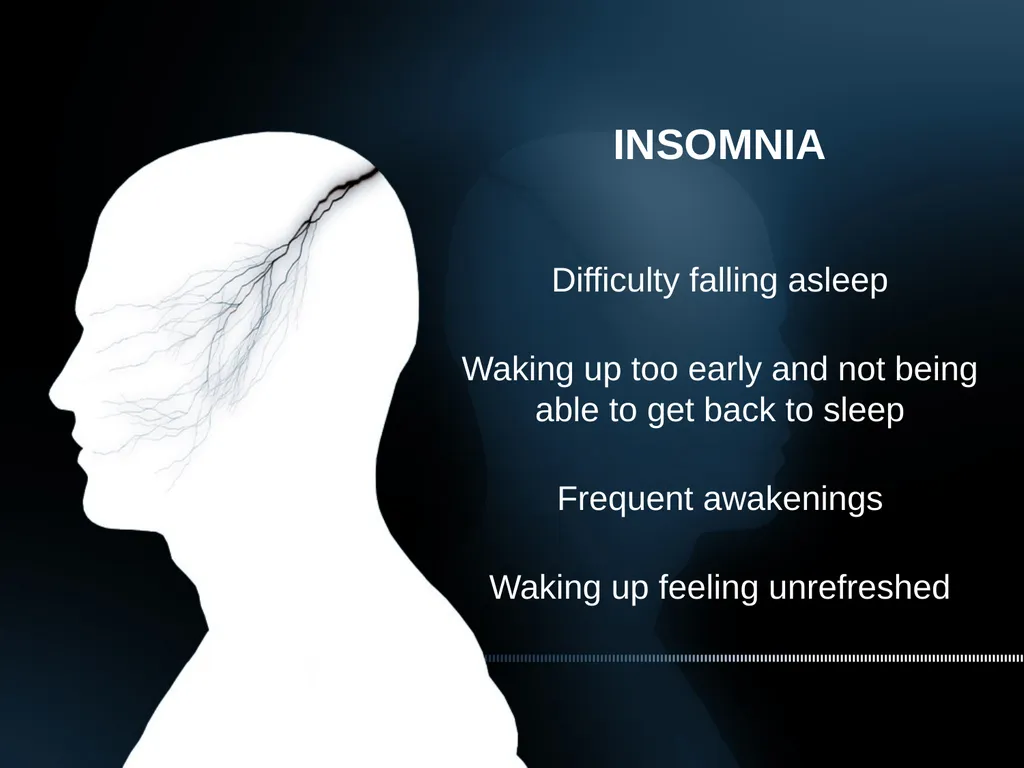 INSOMNIA

Difficulty falling asleep

Waking up too early and not being able to get back to sleep

Frequent awakenings

Waking up feeling unrefreshed